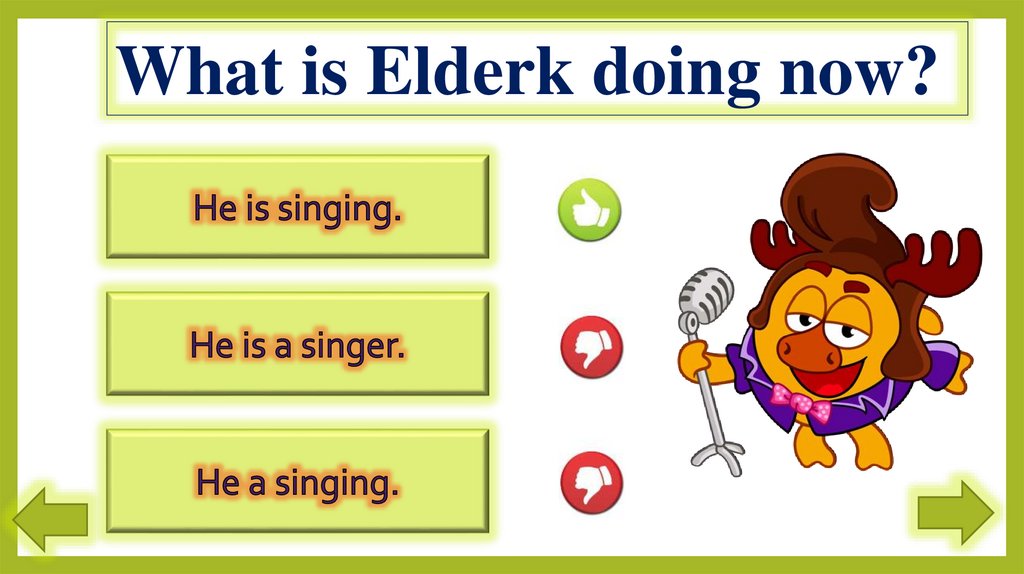 What is Elderk doing now?

He is singing.

He is a singer.

He a singing.